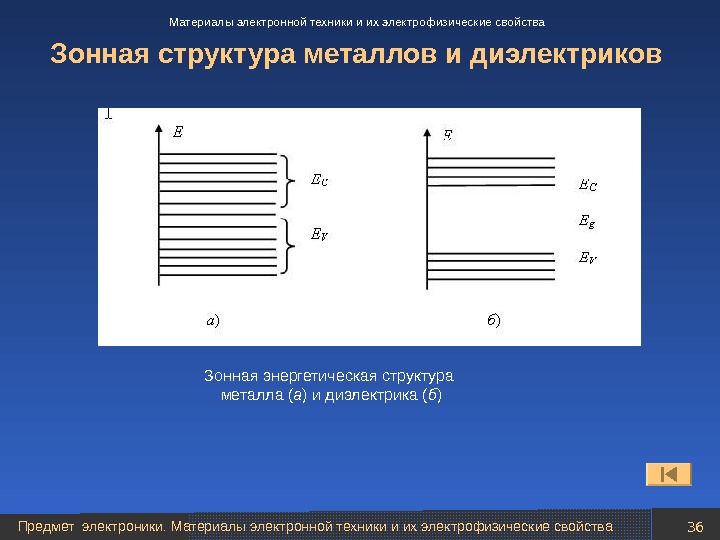 Материалы электронной техники и их электрофизические свойства

Зонная структура металлов и диэлектриков

$E$

$E_C$

$E_V$

а)

$E$

$E_C$

$E_g$

$E_V$

б)

Зонная энергетическая структура металла (а) и диэлектрика (б)

Предмет электроники. Материалы электронной техники и их электрофизические свойства

36